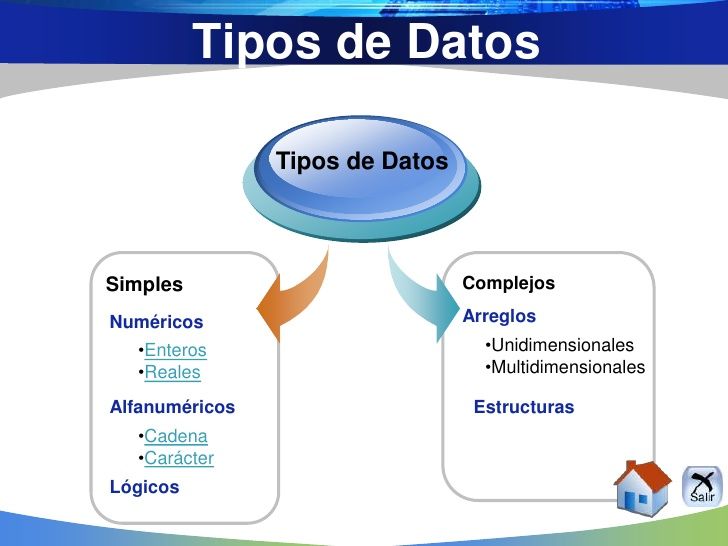 Tipos de Datos

Tipos de Datos

Simples

Numéricos

•Enteros
•Reales

Alfanuméricos

•Cadena
•Carácter

Lógicos

Complejos

Arreglos

•Unidimensionales
•Multidimensionales

Estructuras

Salir